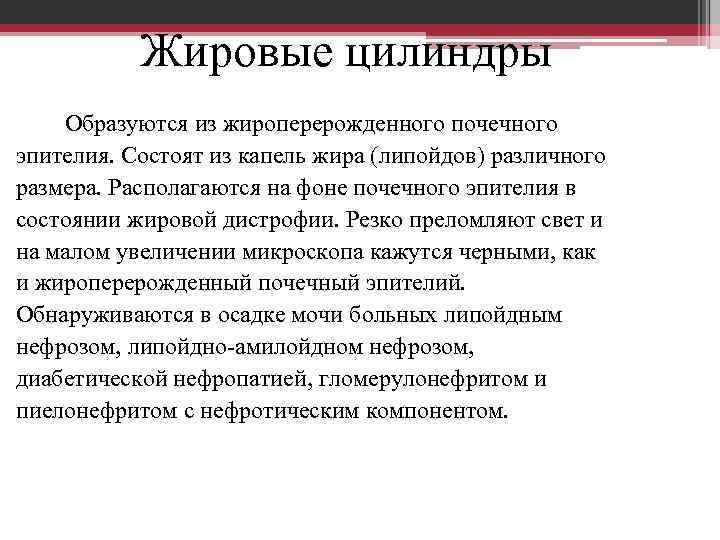 Жировые цилиндры

Образуются из жироперерожденного почечного эпителия. Состоят из капель жира (липойдов) различного размера. Располагаются на фоне почечного эпителия в состоянии жировой дистрофии. Резко преломляют свет и на малом увеличении микроскопа кажутся черными, как и жироперерожденный почечный эпителий. Обнаруживаются в осадке мочи больных липойдным нефрозом, липойдно-амилойдном нефрозом, диабетической нефропатией, гломерулонефритом и пиелонефритом с нефротическим компонентом.